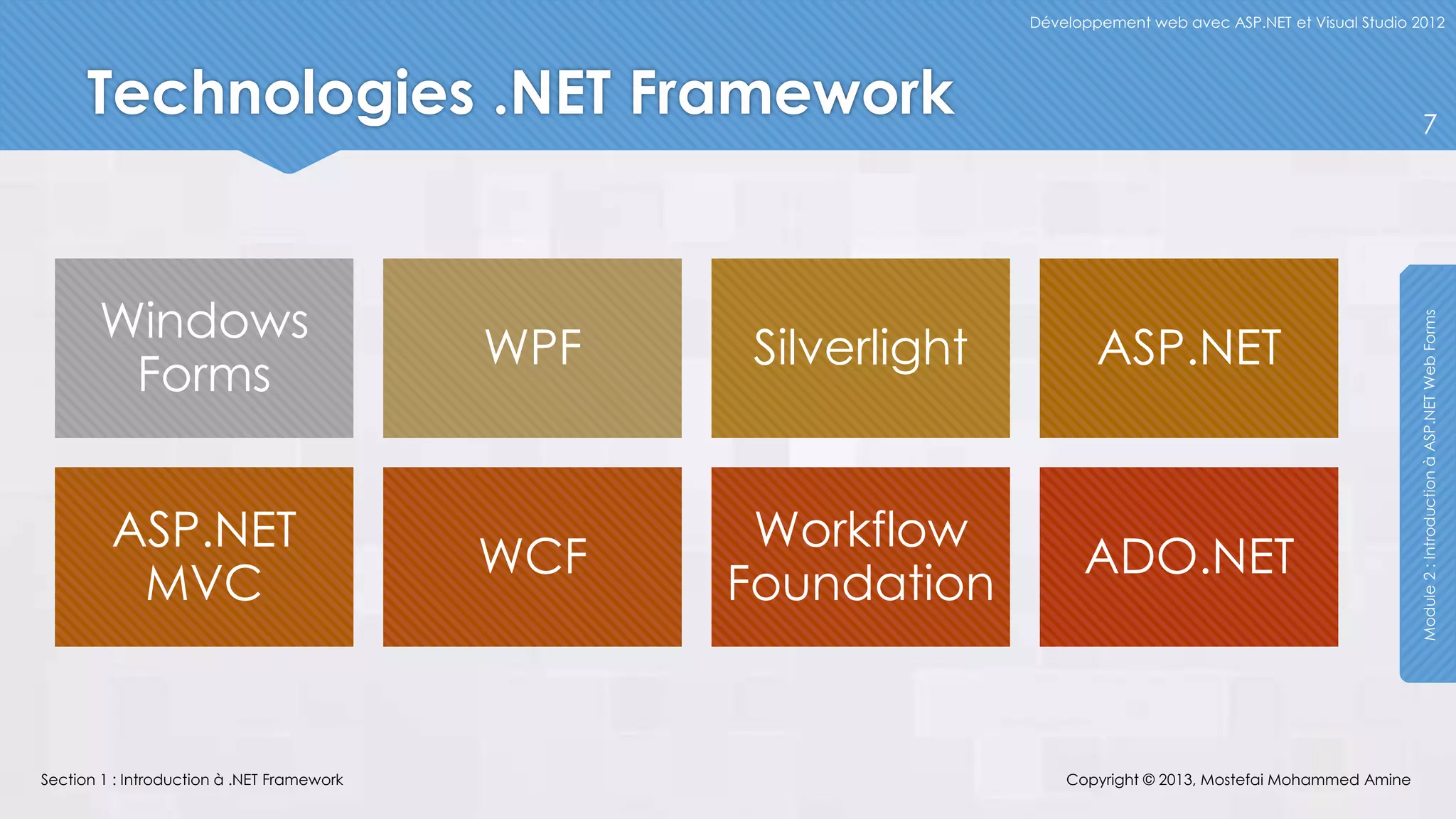 Développement web avec ASP.NET et Visual Studio 2012

Technologies .NET Framework

7

Windows Forms

WPF

Silverlight

ASP.NET

ASP.NET MVC

WCF

Workflow Foundation

ADO.NET

Module 2 : Introduction à ASP.NET Web Forms

Section 1 : Introduction à .NET Framework

Copyright © 2013, Mostefai Mohammed Amine